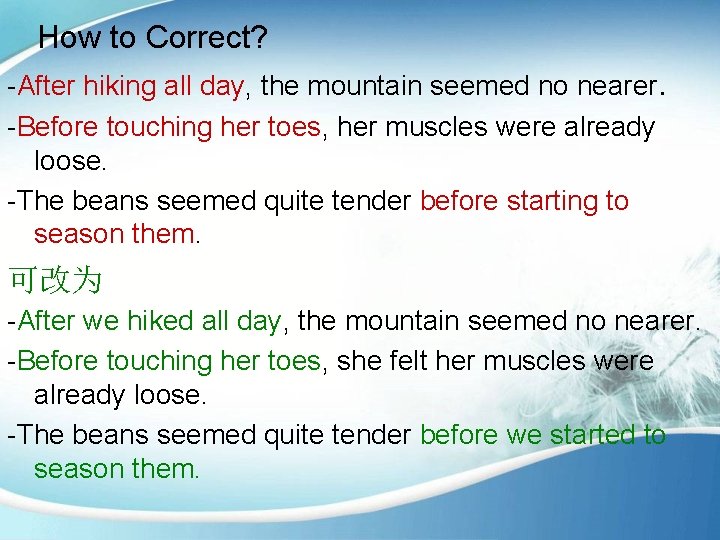 How to Correct?

-After hiking all day, the mountain seemed no nearer.

-Before touching her toes, her muscles were already loose.

-The beans seemed quite tender before starting to season them.

可改为

-After we hiked all day, the mountain seemed no nearer.

-Before touching her toes, she felt her muscles were already loose.

-The beans seemed quite tender before we started to season them.